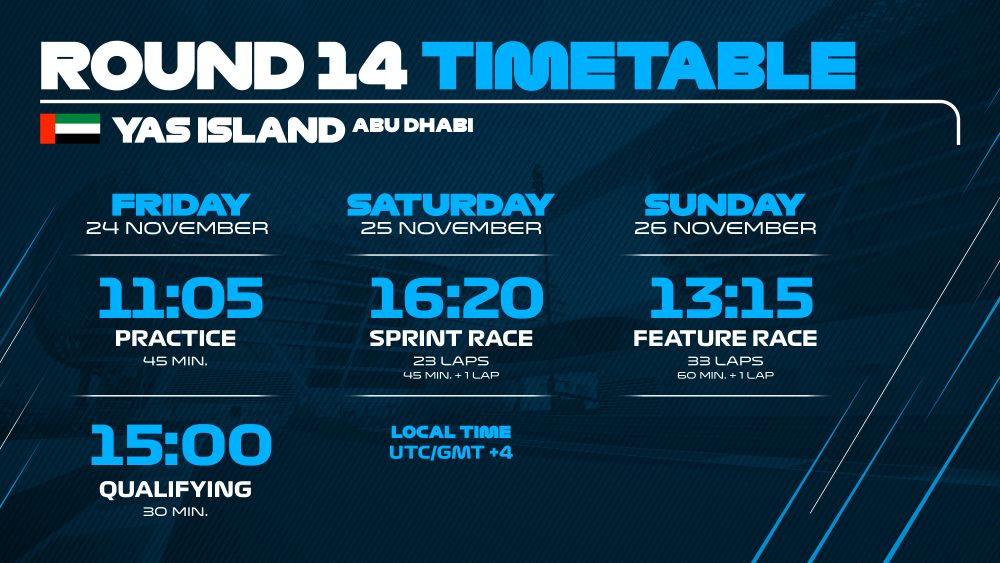 ROUND 14 TIMETABLE

YAS ISLAND ABU DHABI

FRIDAY
24 NOVEMBER

11:05
PRACTICE
45 MIN.

15:00
QUALIFYING
30 MIN.

SATURDAY
25 NOVEMBER

16:20
SPRINT RACE
23 LAPS
45 MIN. + 1 LAP

LOCAL TIME
UTC/GMT +4

SUNDAY
26 NOVEMBER

13:15
FEATURE RACE
33 LAPS
60 MIN. + 1 LAP